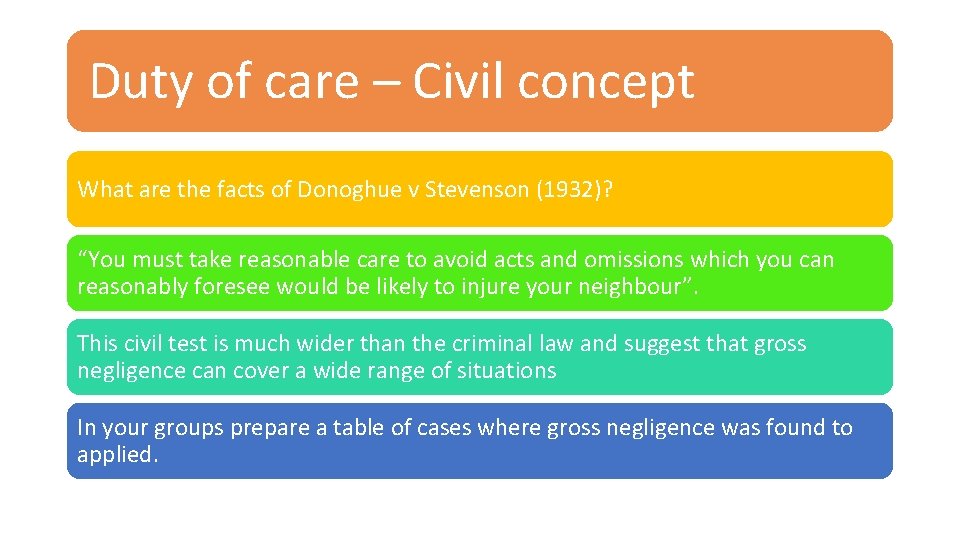 Duty of care – Civil concept

What are the facts of Donoghue v Stevenson (1932)?

“You must take reasonable care to avoid acts and omissions which you can reasonably foresee would be likely to injure your neighbour”.

This civil test is much wider than the criminal law and suggest that gross negligence can cover a wide range of situations

In your groups prepare a table of cases where gross negligence was found to applied.